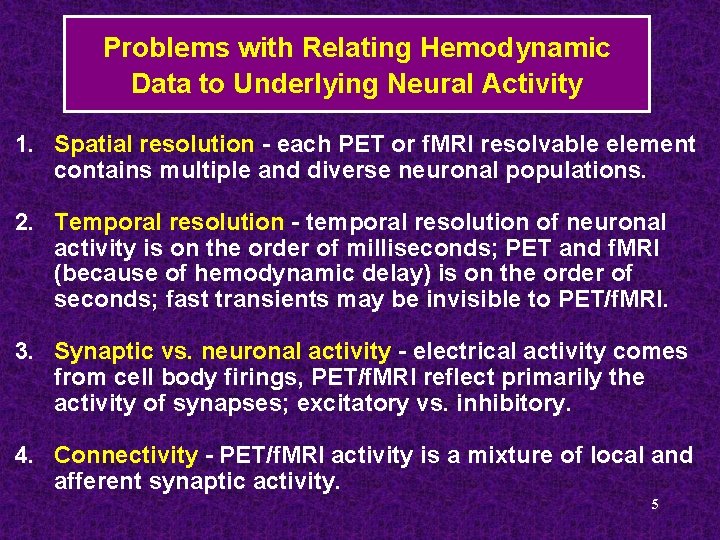 Problems with Relating Hemodynamic Data to Underlying Neural Activity

1. Spatial resolution - each PET or fMRI resolvable element contains multiple and diverse neuronal populations.

2. Temporal resolution - temporal resolution of neuronal activity is on the order of milliseconds; PET and fMRI (because of hemodynamic delay) is on the order of seconds; fast transients may be invisible to PET/fMRI.

3. Synaptic vs. neuronal activity - electrical activity comes from cell body firings, PET/fMRI reflect primarily the activity of synapses; excitatory vs. inhibitory.

4. Connectivity - PET/fMRI activity is a mixture of local and afferent synaptic activity.

5